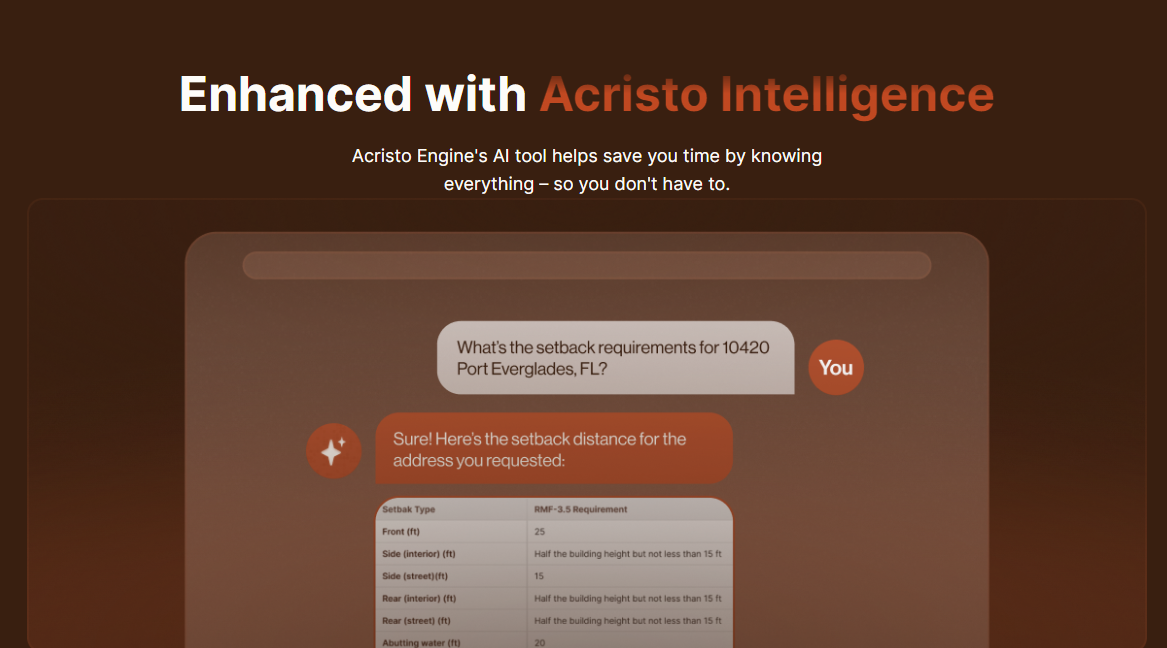 Enhanced with Acristo Intelligence

Acristo Engine's AI tool helps save you time by knowing everything – so you don't have to.

What's the setback requirements for 10420 Port Everglades, FL?

You

Sure! Here's the setback distance for the address you requested:

| Setbak Type | RMF-3.5 Requirement |
|---|---|
| Front (ft) | 25 |
| Side (interior) (ft) | Half the building height but not less than 15 ft |
| Side (street)(ft) | 15 |
| Rear (interior) (ft) | Half the building height but not less than 15 ft |
| Rear (street) (ft) | Half the building height but not less than 15 ft |
| Abutting water (ft) | 20 |